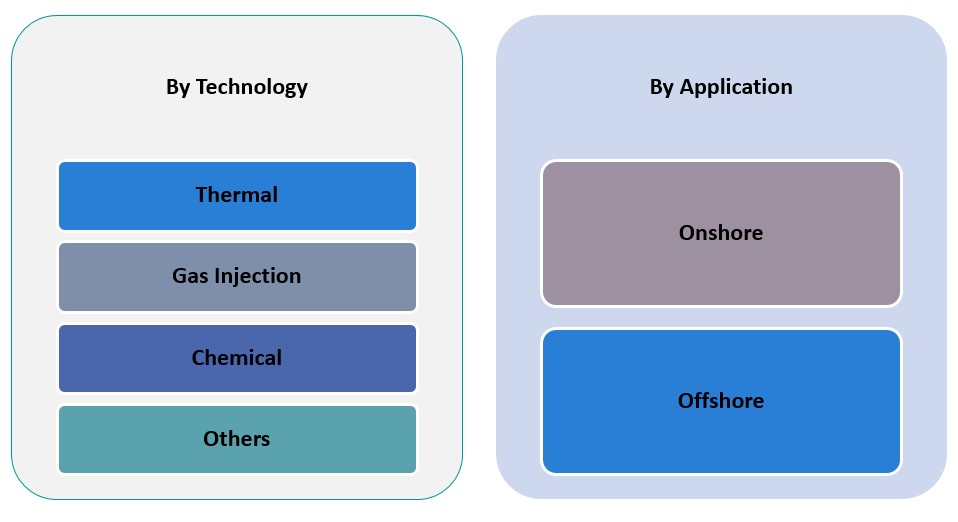 By Technology

Thermal

Gas Injection

Chemical

Others

By Application

Onshore

Offshore